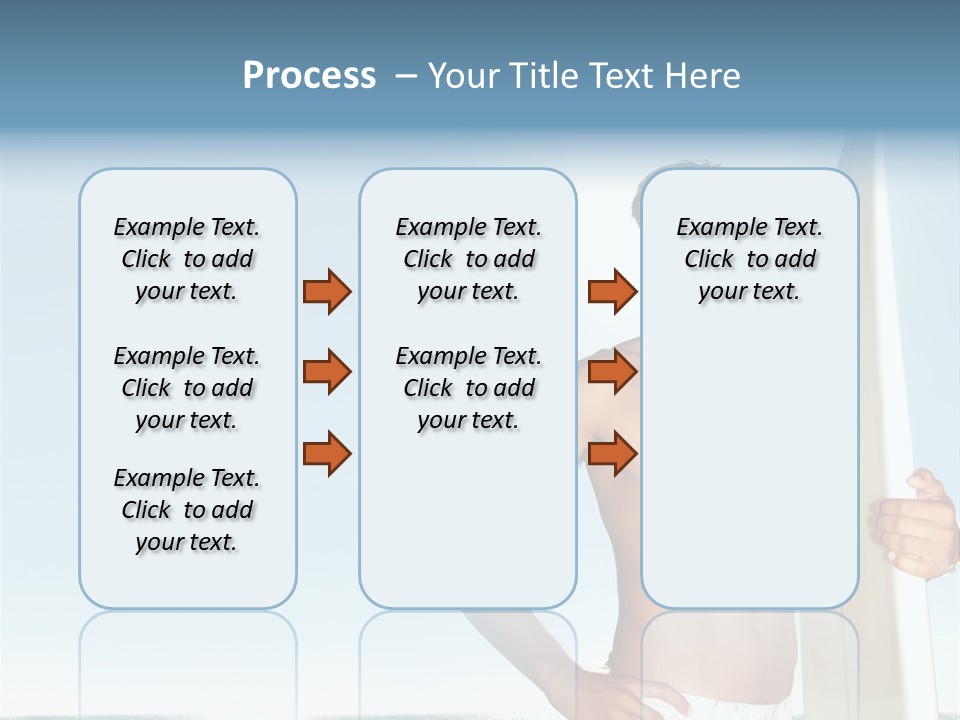 Process – Your Title Text Here

Example Text. Click to add your text.

Example Text. Click to add your text.

Example Text. Click to add your text.

Example Text. Click to add your text.

Example Text. Click to add your text.

Example Text. Click to add your text.